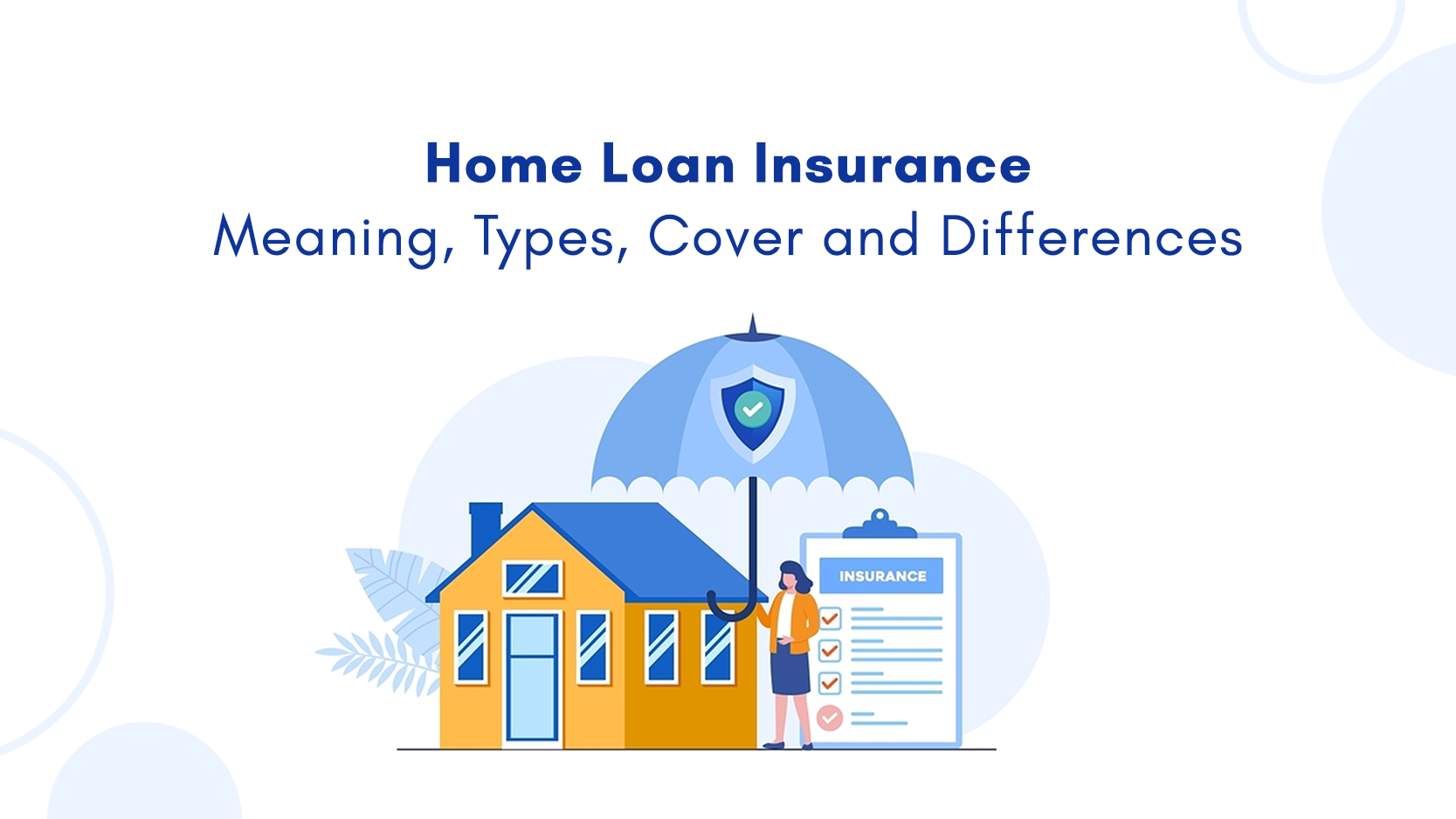 Home Loan Insurance
Meaning, Types, Cover and Differences

INSURANCE